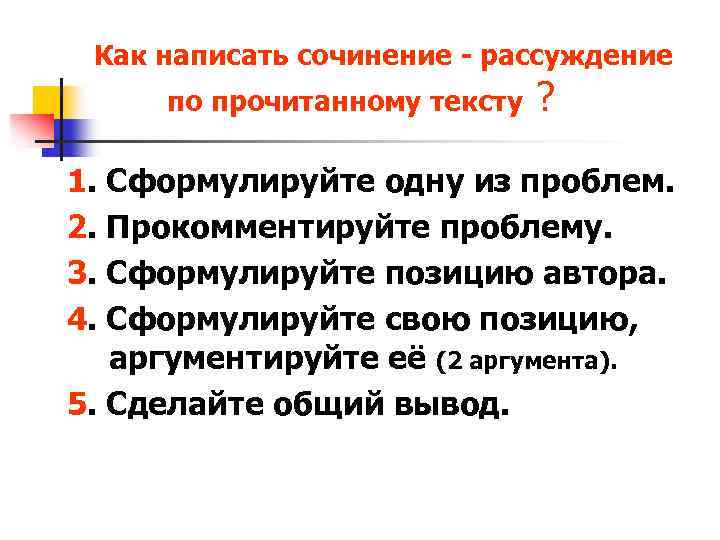 Как написать сочинение - рассуждение по прочитанному тексту ?

1. Сформулируйте одну из проблем.
2. Прокомментируйте проблему.
3. Сформулируйте позицию автора.
4. Сформулируйте свою позицию, аргументируйте её (2 аргумента).
5. Сделайте общий вывод.